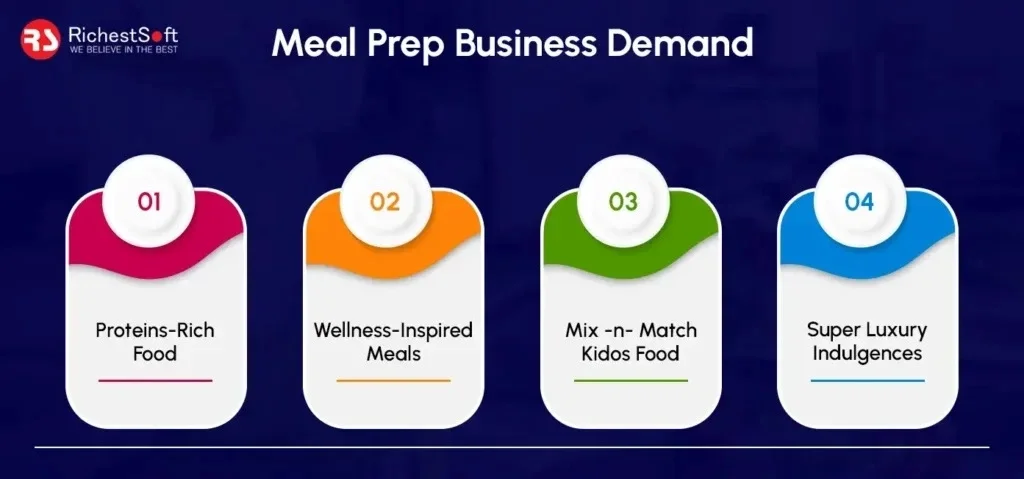 RS RichestSoft
WE BELIEVE IN THE BEST

Meal Prep Business Demand

01
Proteins-Rich Food

02
Wellness-Inspired Meals

03
Mix -n- Match Kidos Food

04
Super Luxury Indulgences